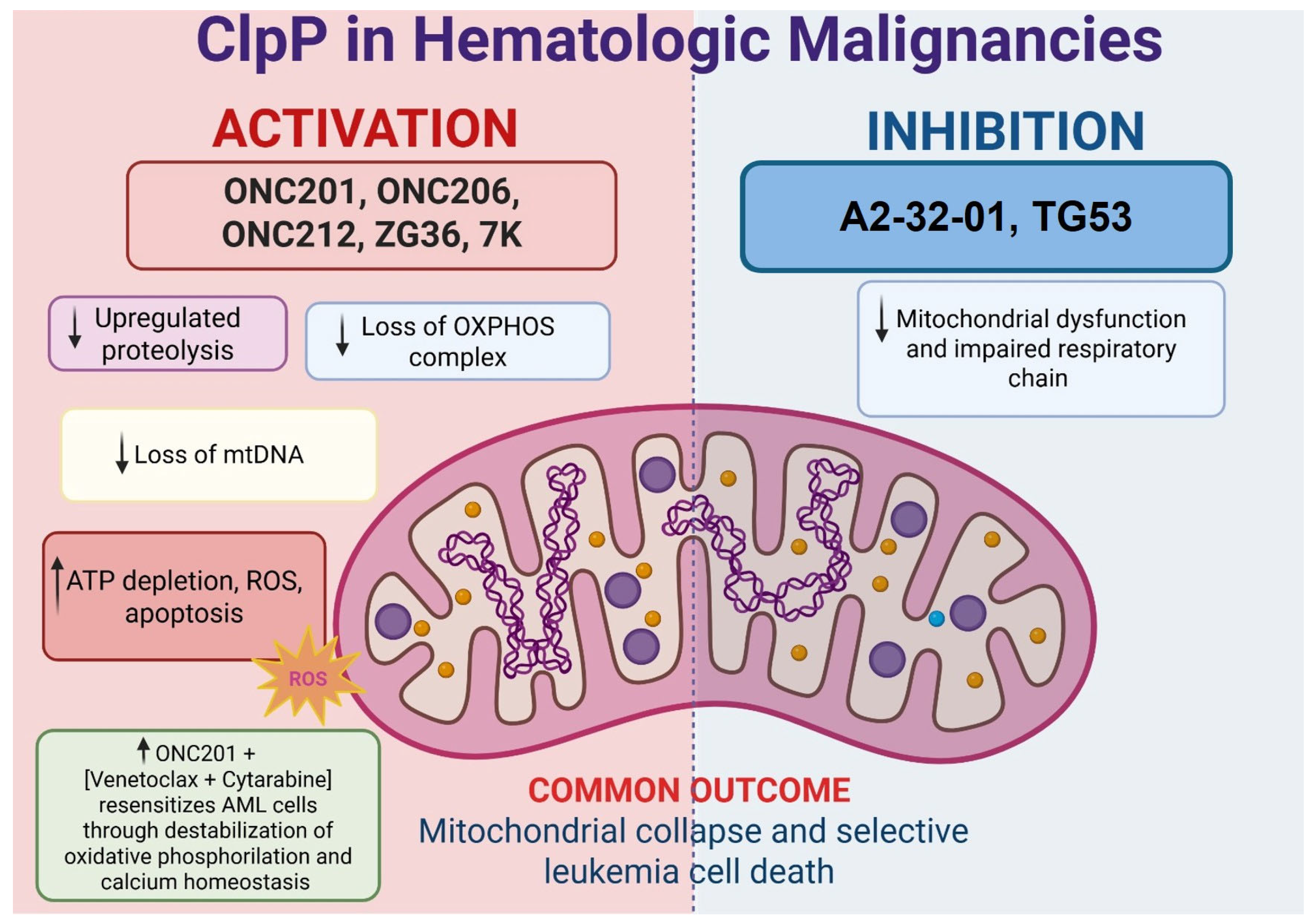 ClpP in Hematologic Malignancies

ACTIVATION

ONC201, ONC206, ONC212, ZG36, 7K

↓ Upregulated proteolysis

↓ Loss of OXPHOS complex

↓ Loss of mtDNA

↑ ATP depletion, ROS, apoptosis

ROS

↑ ONC201 + [Venetoclax + Cytarabine] resensitizes AML cells through destabilization of oxidative phosphorilation and calcium homeostasis

INHIBITION

A2-32-01, TG53

↓ Mitochondrial dysfunction and impaired respiratory chain

COMMON OUTCOME

Mitochondrial collapse and selective leukemia cell death